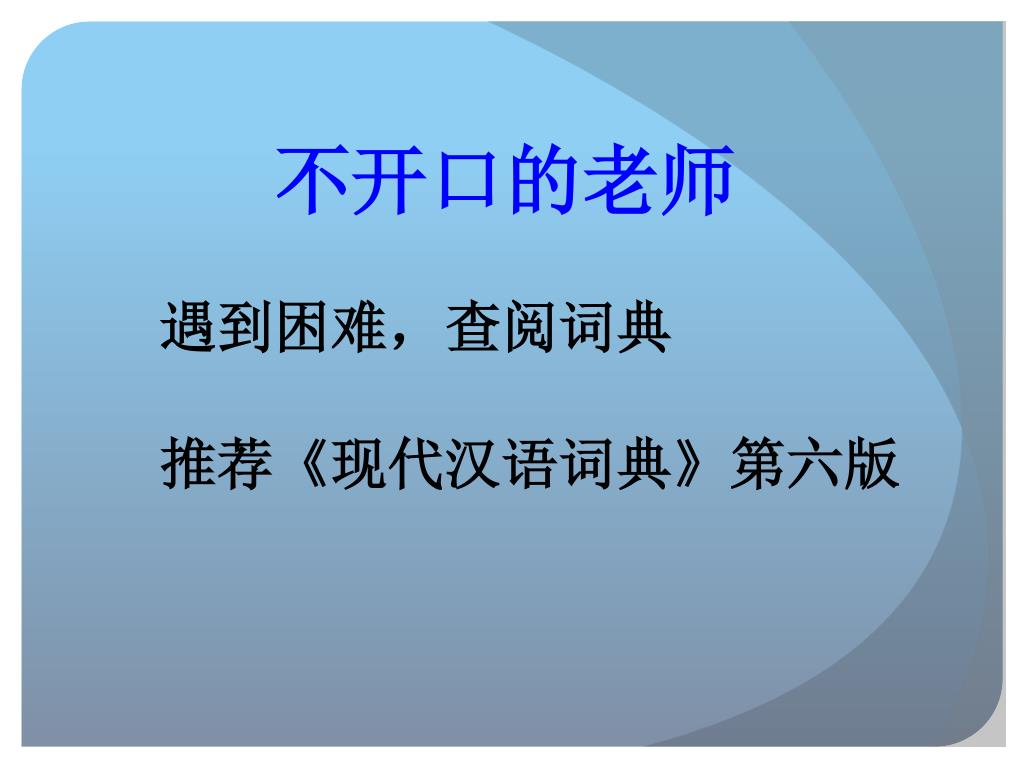 不开口的老师

遇到困难，查阅词典

推荐《现代汉语词典》第六版